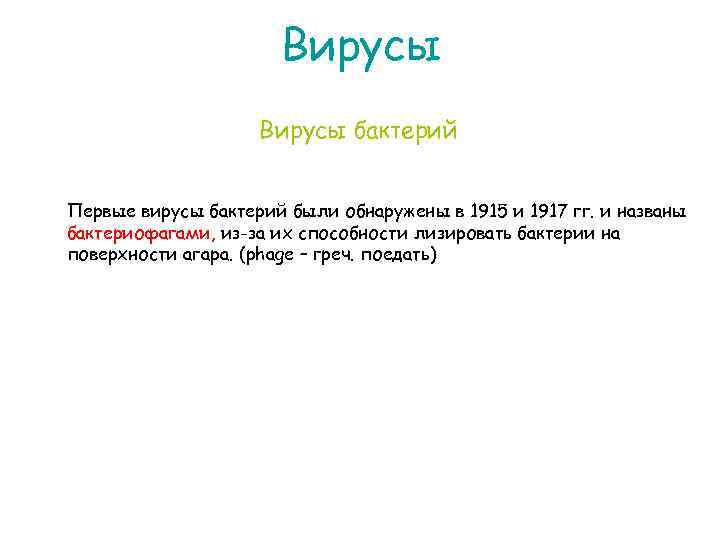 Вирусы

Вирусы бактерий

Первые вирусы бактерий были обнаружены в 1915 и 1917 гг. и названы бактериофагами, из-за их способности лизировать бактерии на поверхности агара. (phage – греч. поедать)